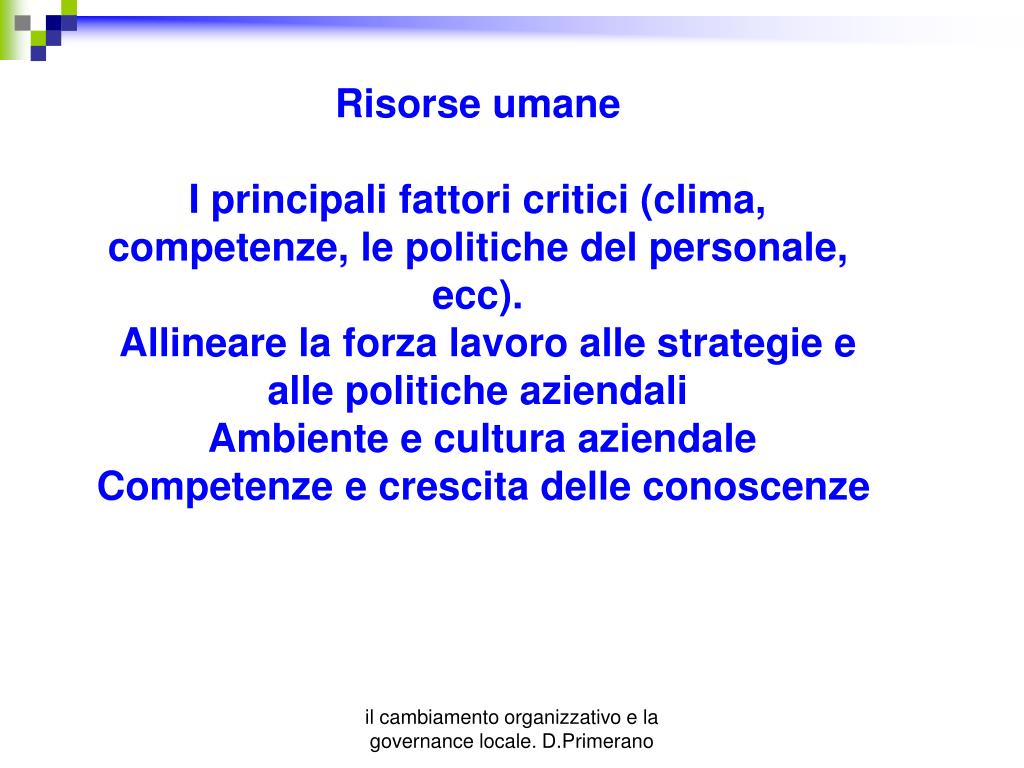 Risorse umane

I principali fattori critici (clima, competenze, le politiche del personale, ecc).
Allineare la forza lavoro alle strategie e alle politiche aziendali
Ambiente e cultura aziendale
Competenze e crescita delle conoscenze

il cambiamento organizzativo e la governance locale. D.Primerano